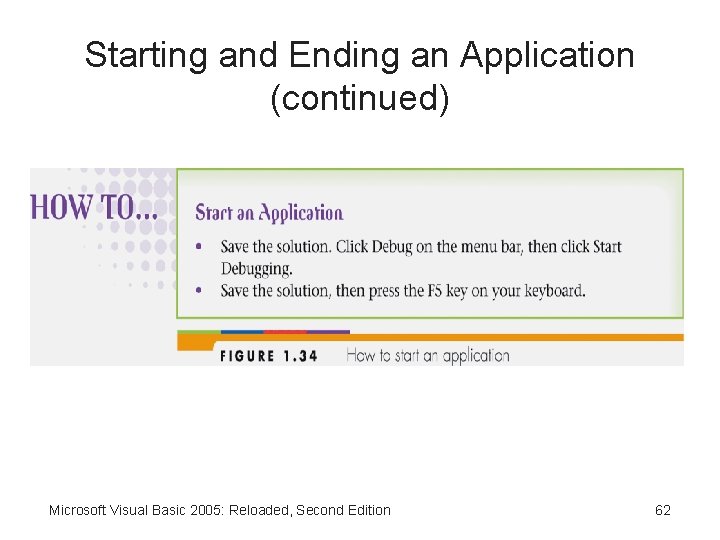 Starting and Ending an Application (continued)

HOW TO...

Start an Application

• Save the solution. Click Debug on the menu bar, then click Start Debugging.
• Save the solution, then press the F5 key on your keyboard.

FIGURE 1.34 How to start an application

Microsoft Visual Basic 2005: Reloaded, Second Edition

62